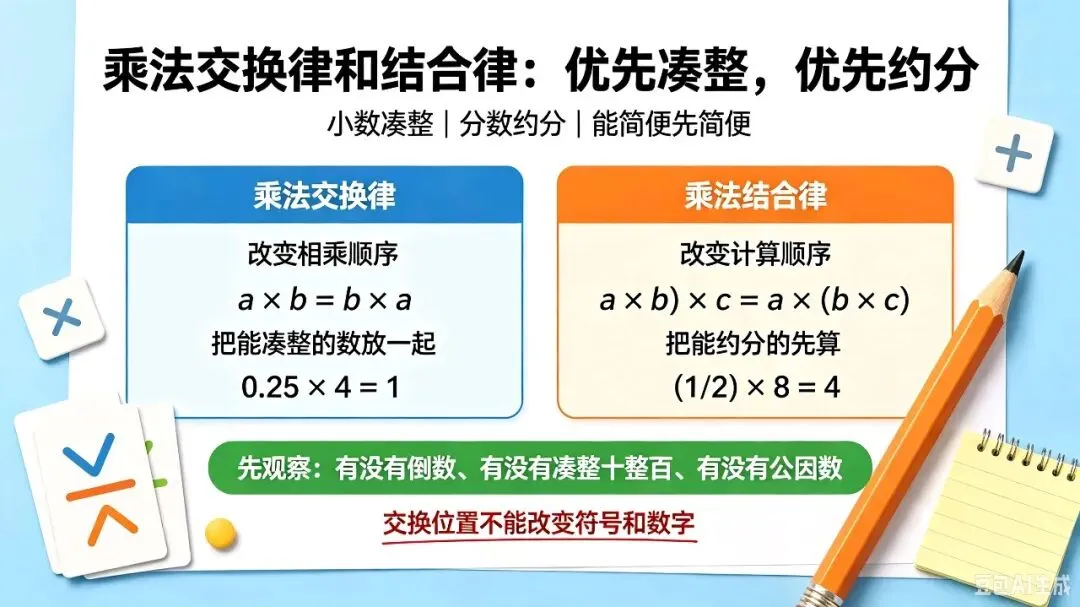 乘法交换律和结合律：优先凑整，优先约分

小数凑整｜分数约分｜能简便先简便

乘法交换律

改变相乘顺序

$a \times b = b \times a$

把能凑整的数放一起

$0.25 \times 4 = 1$

乘法结合律

改变计算顺序

$a \times b) \times c = a \times (b \times c)$

把能约分的先算

$(1/2) \times 8 = 4$

先观察：有没有倒数、有没有凑整十整百、有没有公因数

交换位置不能改变符号和数字

豆包AI生成